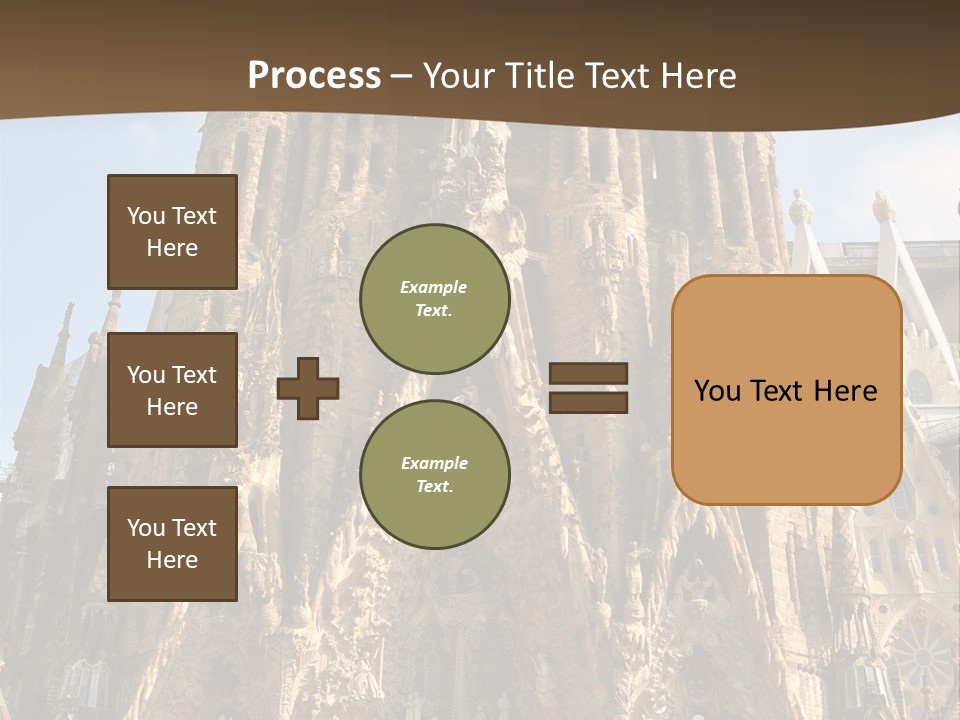 Process – Your Title Text Here

You Text Here

You Text Here

You Text Here

Example Text.

Example Text.

You Text Here